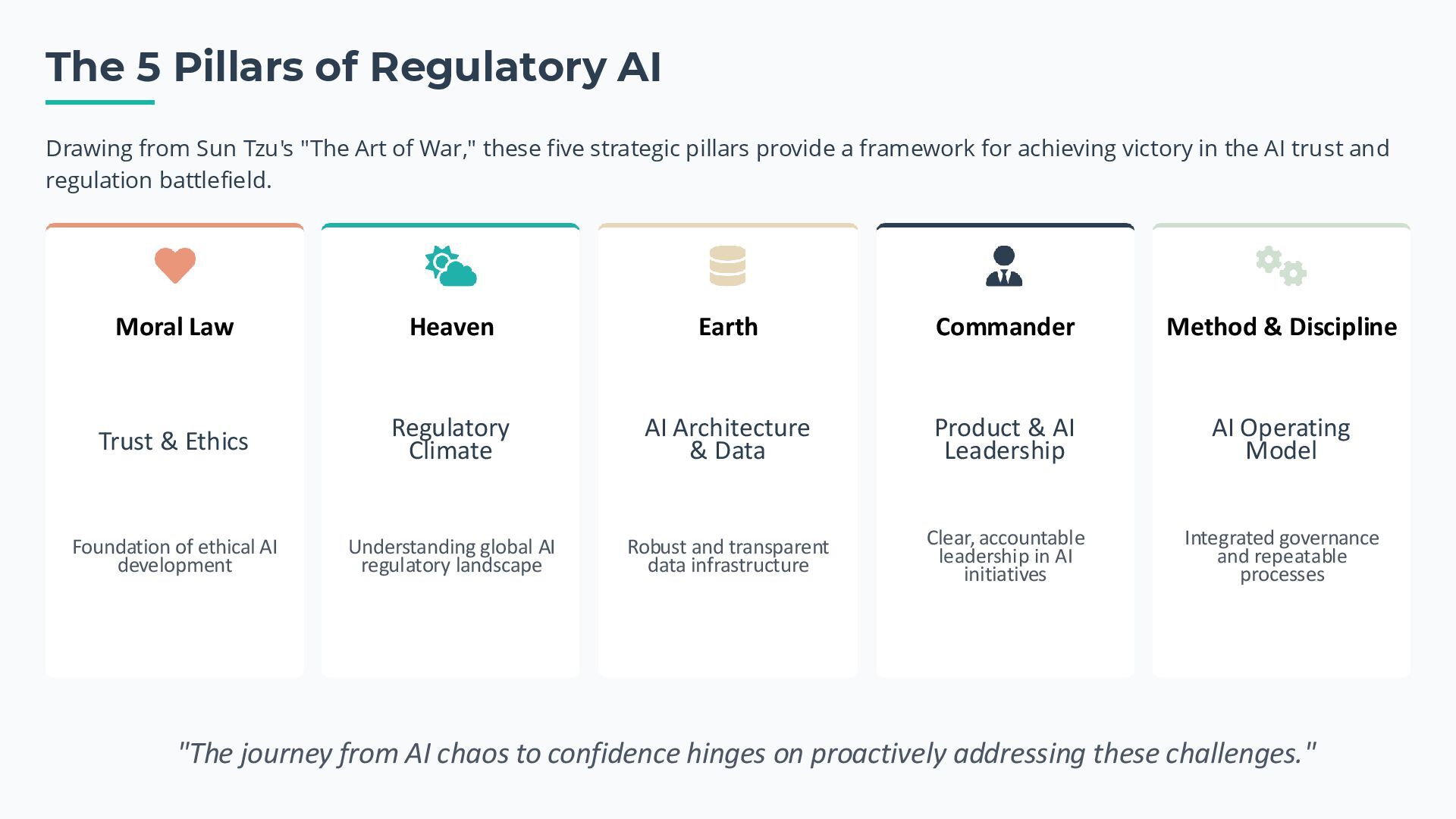 The 5 Pillars of Regulatory AI

Drawing from Sun Tzu's "The Art of War," these five strategic pillars provide a framework for achieving victory in the AI trust and regulation battlefield.

Moral Law

Trust & Ethics

Foundation of ethical AI development

Heaven

Regulatory Climate

Understanding global AI regulatory landscape

Earth

AI Architecture & Data

Robust and transparent data infrastructure

Commander

Product & AI Leadership

Clear, accountable leadership in AI initiatives

Method & Discipline

AI Operating Model

Integrated governance and repeatable processes

"The journey from AI chaos to confidence hinges on proactively addressing these challenges."